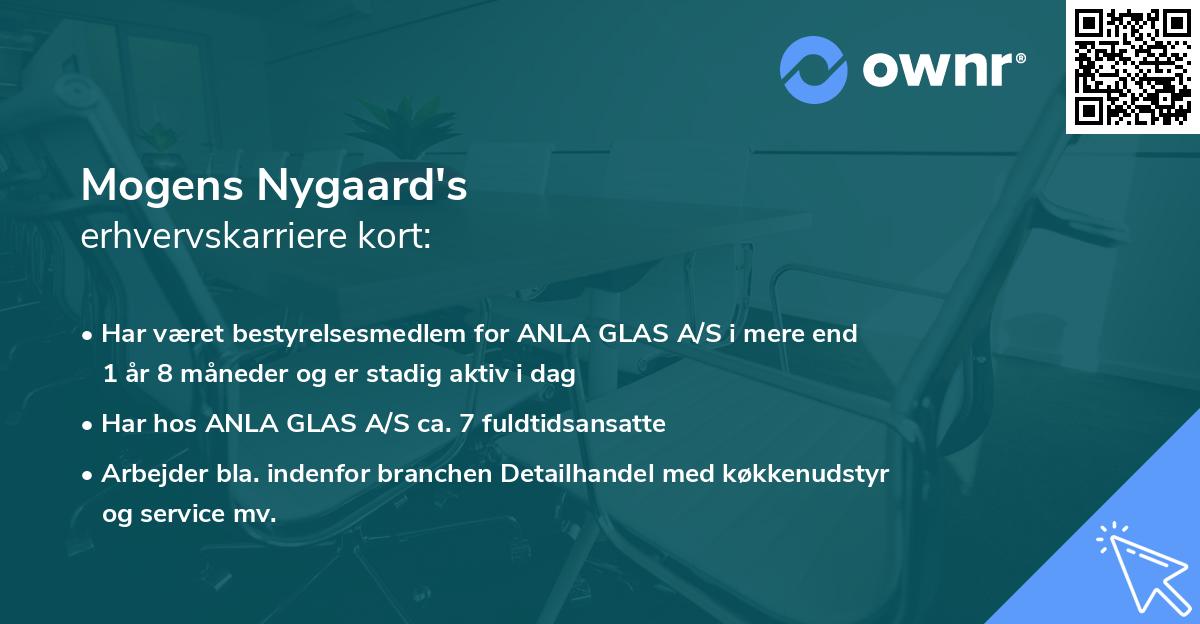 ownr®

Mogens Nygaard's
erhvervskarriere kort:

• Har været bestyrelsesmedlem for ANLA GLAS A/S i mere end 1 år 8 måneder og er stadig aktiv i dag

• Har hos ANLA GLAS A/S ca. 7 fuldtidsansatte

• Arbejder bla. indenfor branchen Detailhandel med køkkenudstyr og service mv.